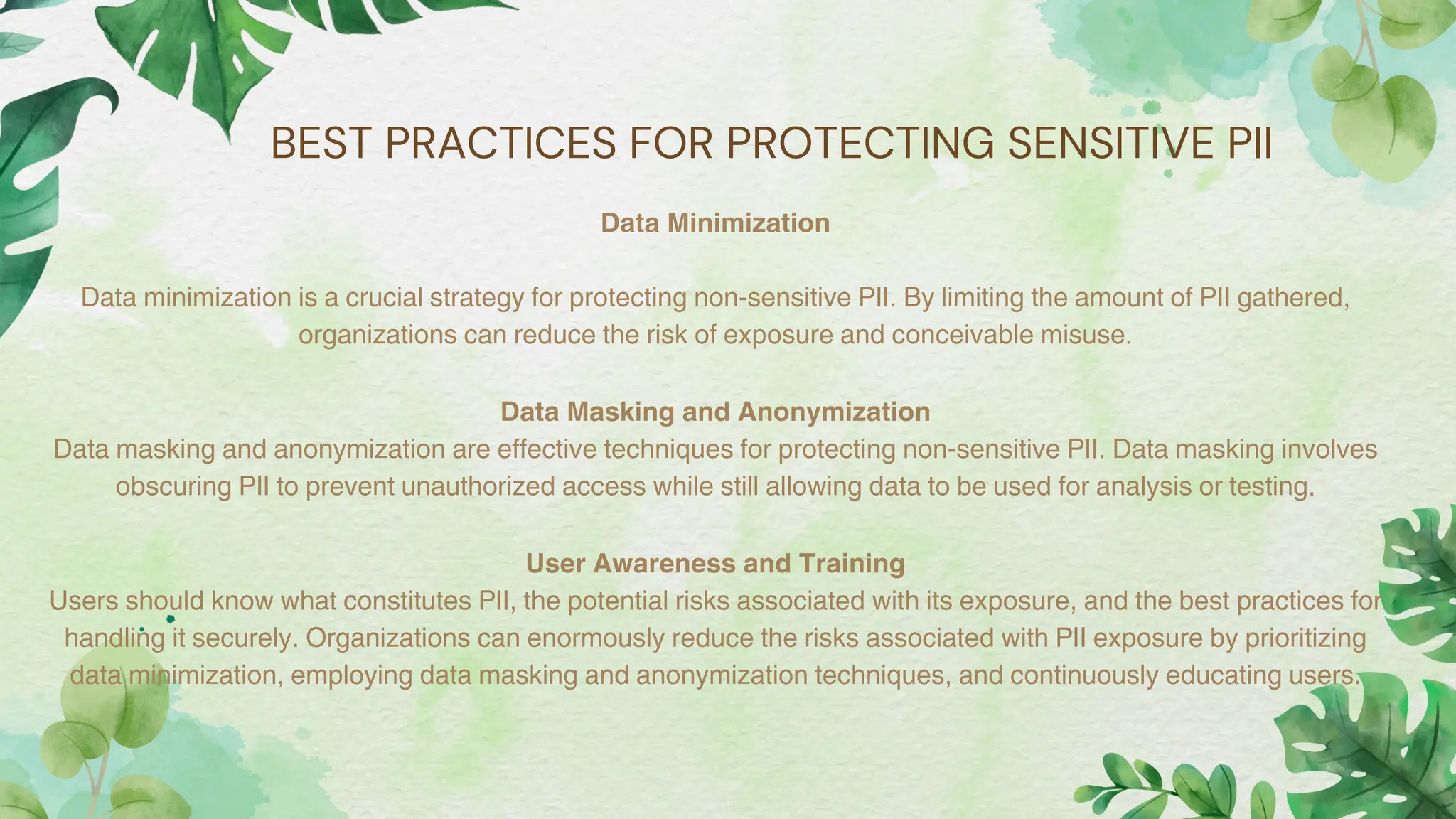 BEST PRACTICES FOR PROTECTING SENSITIVE PII

Data Minimization

Data minimization is a crucial strategy for protecting non-sensitive PII. By limiting the amount of PII gathered, organizations can reduce the risk of exposure and conceivable misuse.

Data Masking and Anonymization

Data masking and anonymization are effective techniques for protecting non-sensitive PII. Data masking involves obscuring PII to prevent unauthorized access while still allowing data to be used for analysis or testing.

User Awareness and Training

Users should know what constitutes PII, the potential risks associated with its exposure, and the best practices for handling it securely. Organizations can enormously reduce the risks associated with PII exposure by prioritizing data minimization, employing data masking and anonymization techniques, and continuously educating users.